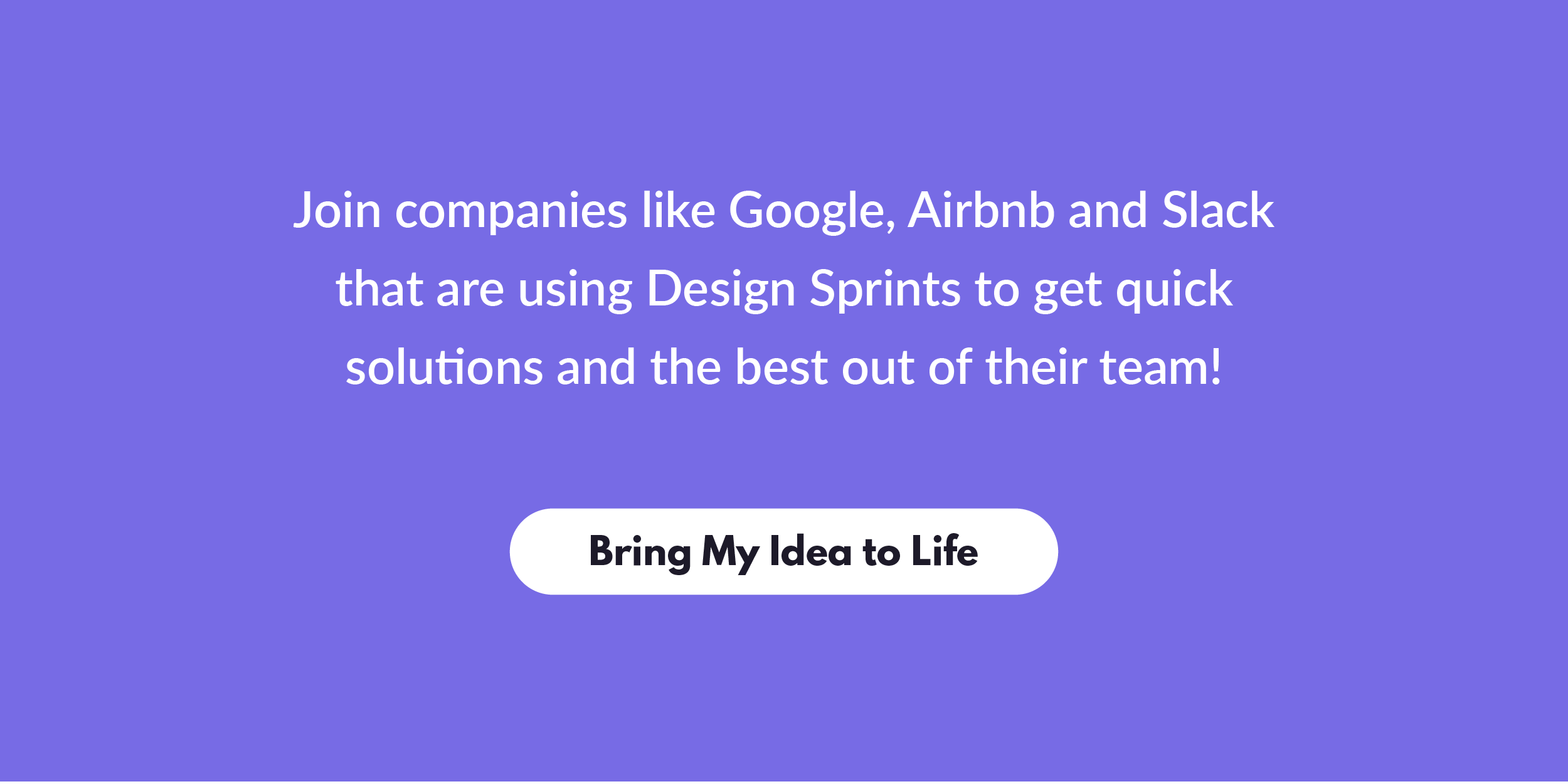 Join companies like Google, Airbnb and Slack that are using Design Sprints to get quick solutions and the best out of their team!

Bring My Idea to Life